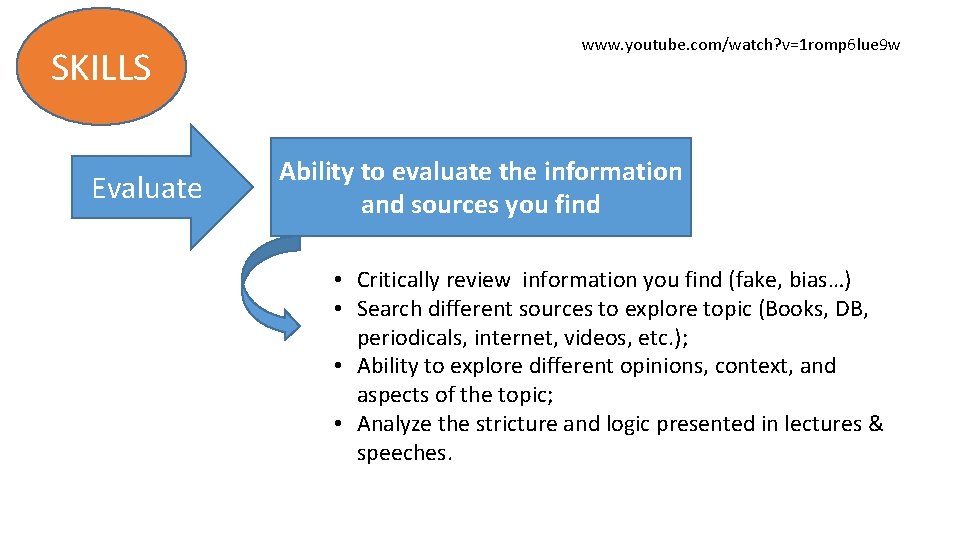 SKILLS

www.youtube.com/watch?v=1romp6lue9w

Evaluate

Ability to evaluate the information and sources you find

• Critically review information you find (fake, bias…)
• Search different sources to explore topic (Books, DB, periodicals, internet, videos, etc.);
• Ability to explore different opinions, context, and aspects of the topic;
• Analyze the stricture and logic presented in lectures & speeches.